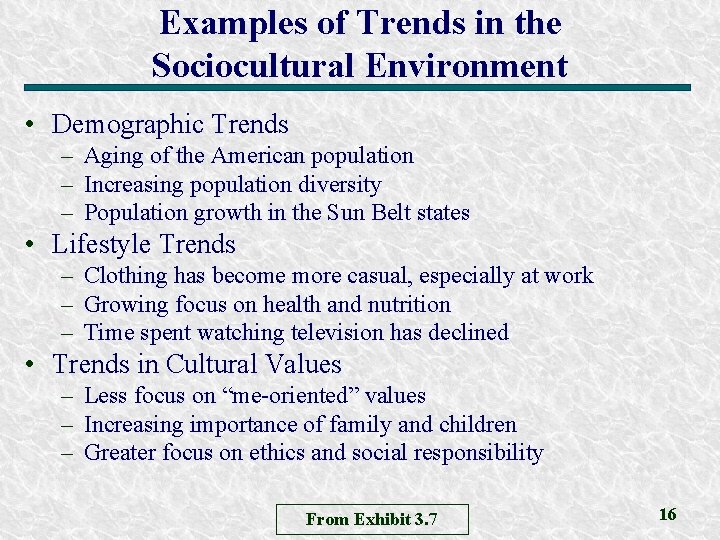 Examples of Trends in the Sociocultural Environment

• Demographic Trends
– Aging of the American population
– Increasing population diversity
– Population growth in the Sun Belt states
• Lifestyle Trends
– Clothing has become more casual, especially at work
– Growing focus on health and nutrition
– Time spent watching television has declined
• Trends in Cultural Values
– Less focus on “me-oriented” values
– Increasing importance of family and children
– Greater focus on ethics and social responsibility

From Exhibit 3.7

16